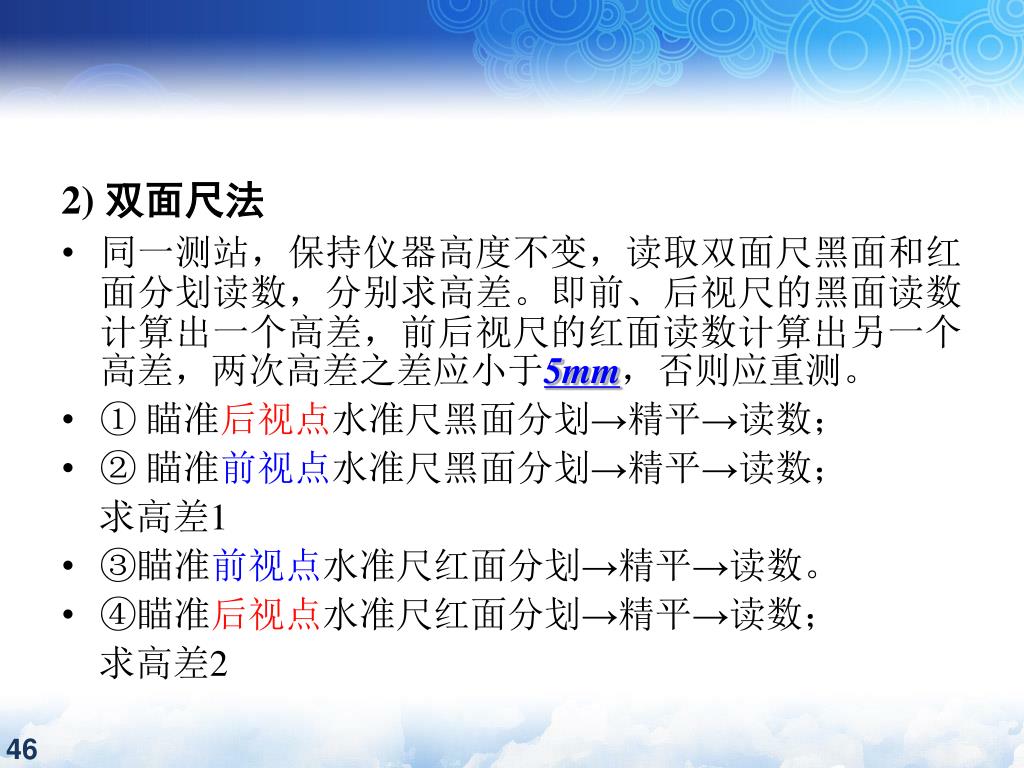 2) 双面尺法

• 同一测站，保持仪器高度不变，读取双面尺黑面和红面分划读数，分别求高差。即前、后视尺的黑面读数计算出一个高差，前后视尺的红面读数计算出另一个高差，两次高差之差应小于5mm，否则应重测。

• ① 瞄准后视点水准尺黑面分划→精平→读数；

• ② 瞄准前视点水准尺黑面分划→精平→读数；

求高差1

• ③瞄准前视点水准尺红面分划→精平→读数。

• ④瞄准后视点水准尺红面分划→精平→读数；

求高差2

46